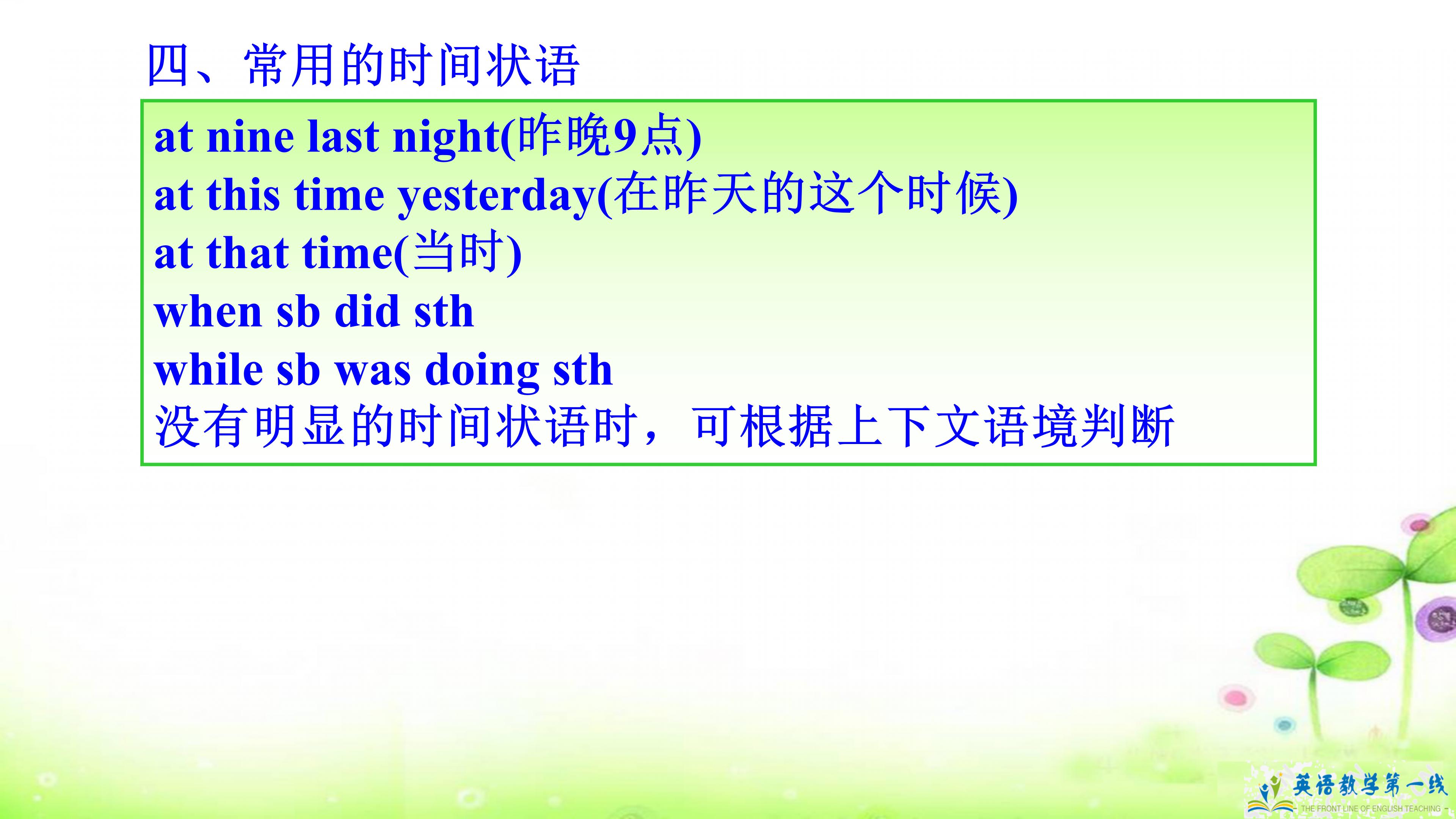 四、常用的时间状语

at nine last night(昨晚9点)
at this time yesterday(在昨天的这个时候)
at that time(当时)
when sb did sth
while sb was doing sth
没有明显的时间状语时，可根据上下文语境判断

英语教学第一线
THE FRONT LINE OF ENGLISH TEACHING